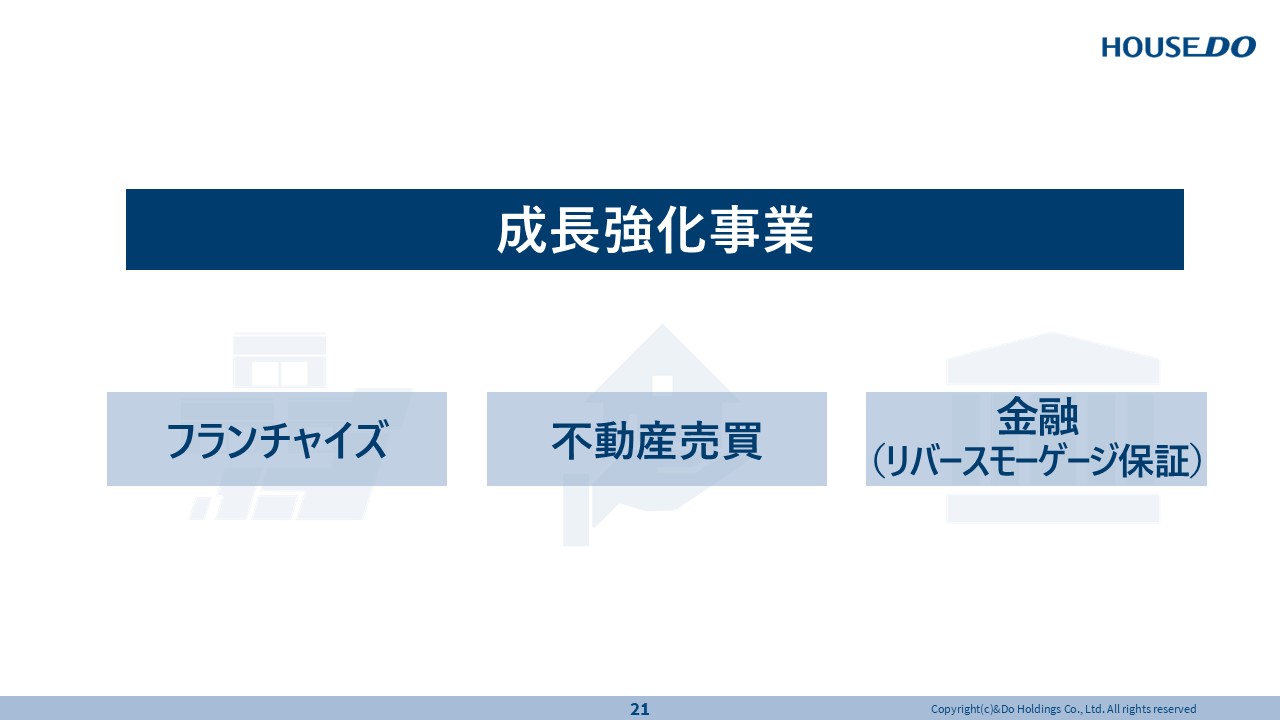 HOUSEDO

成長強化事業

フランチャイズ

不動産売買

金融
（リバースモーゲージ保証）

21

Copyright(c)&Do Holdings Co., Ltd. All rights reserved